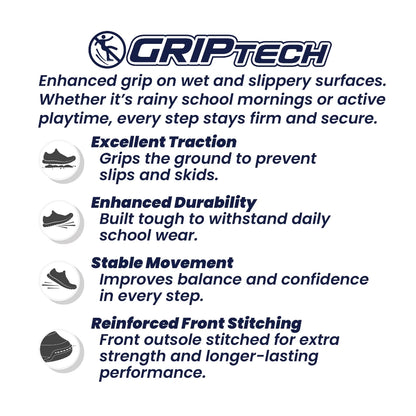 GRIPTECH

Enhanced grip on wet and slippery surfaces. Whether it's rainy school mornings or active playtime, every step stays firm and secure.

Excellent Traction
Grips the ground to prevent slips and skids.

Enhanced Durability
Built tough to withstand daily school wear.

Stable Movement
Improves balance and confidence in every step.

Reinforced Front Stitching
Front outsole stitched for extra strength and longer-lasting performance.